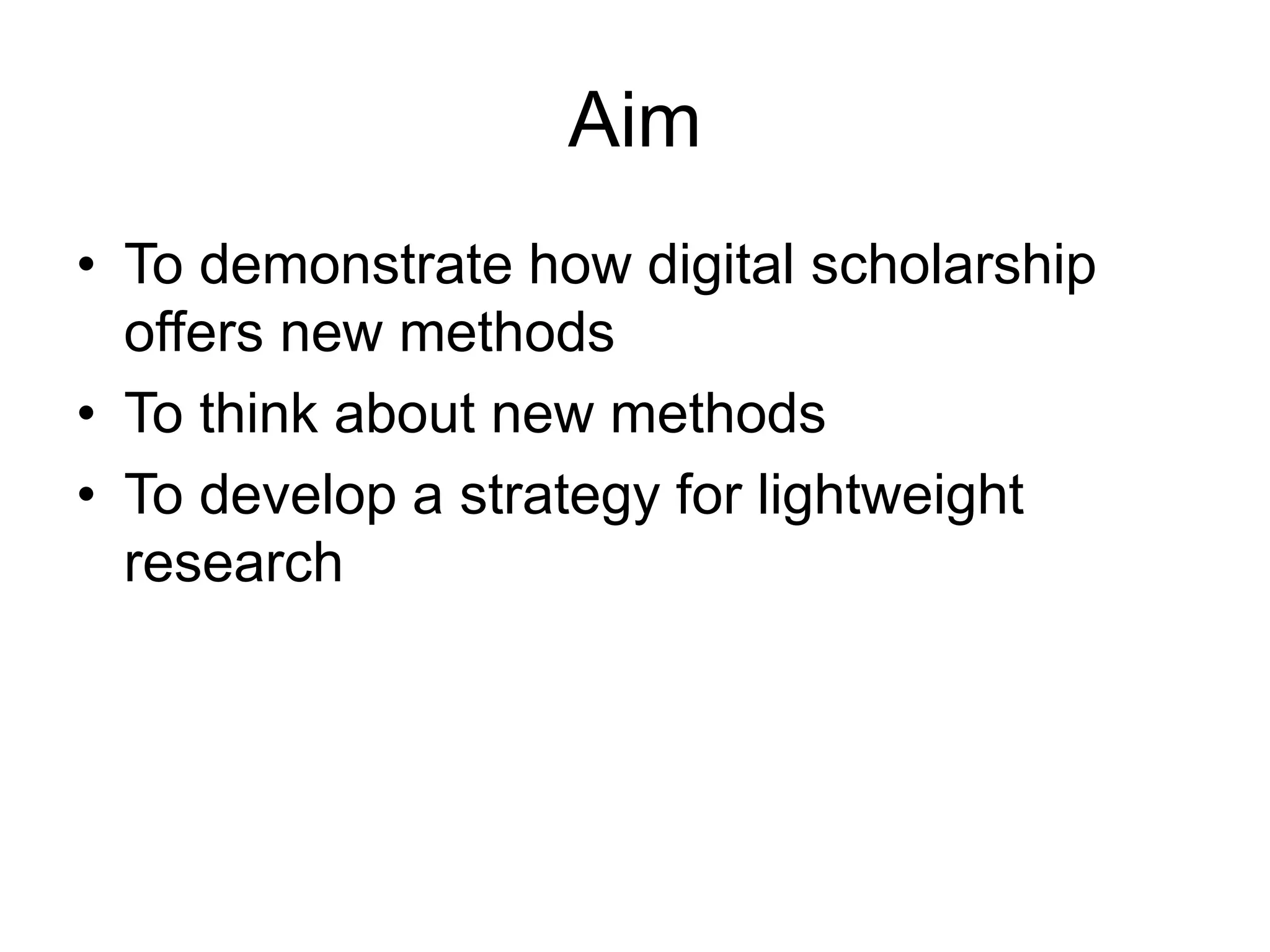 Aim

• To demonstrate how digital scholarship offers new methods
• To think about new methods
• To develop a strategy for lightweight research